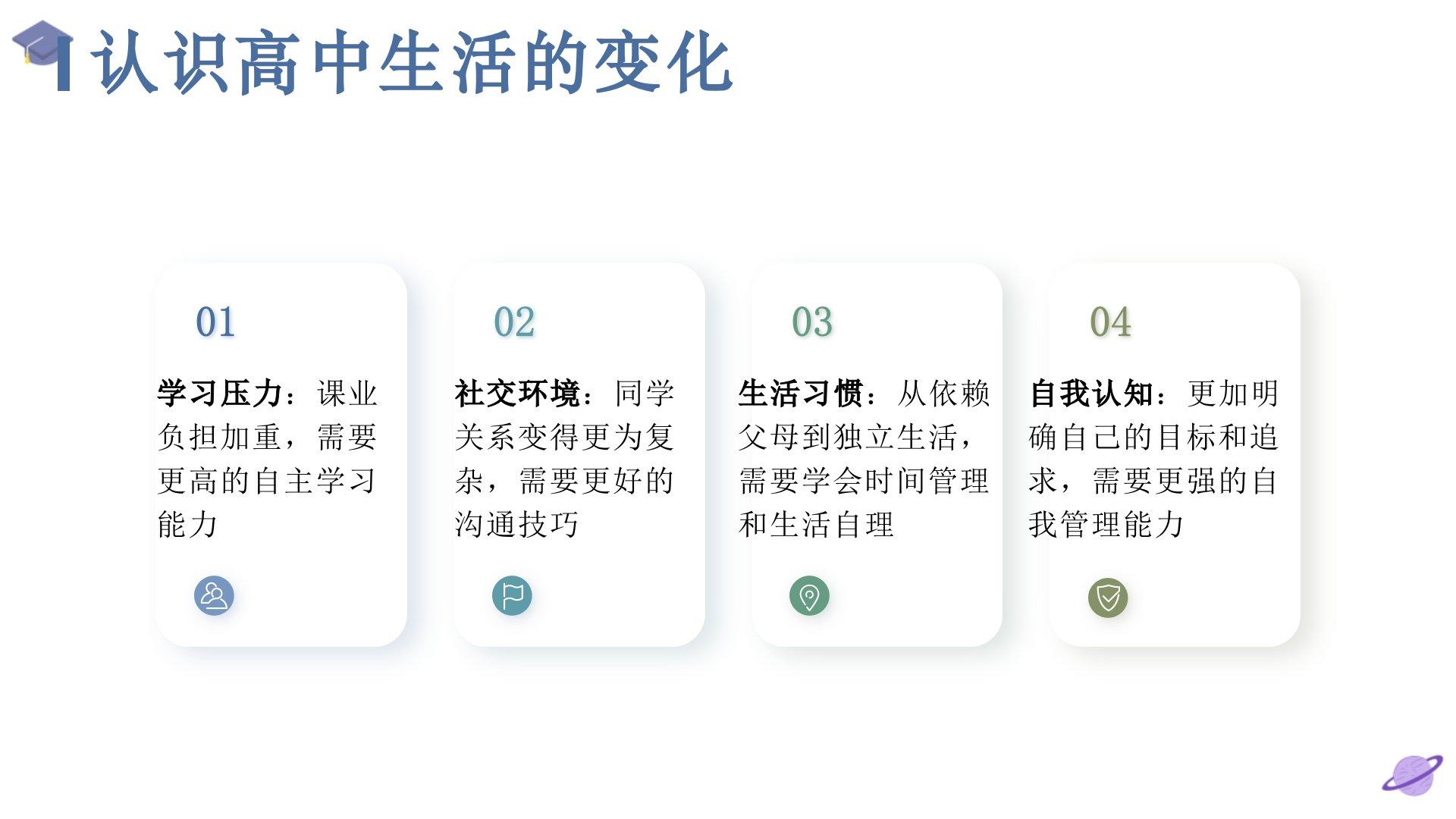 认识高中生活的变化

01

学习压力：课业负担加重，需要更高的自主学习能力

02

社交环境：同学关系变得更为复杂，需要更好的沟通技巧

03

生活习惯：从依赖父母到独立生活，需要学会时间管理和生活自理

04

自我认知：更加明确自己的目标和追求，需要更强的自我管理能力